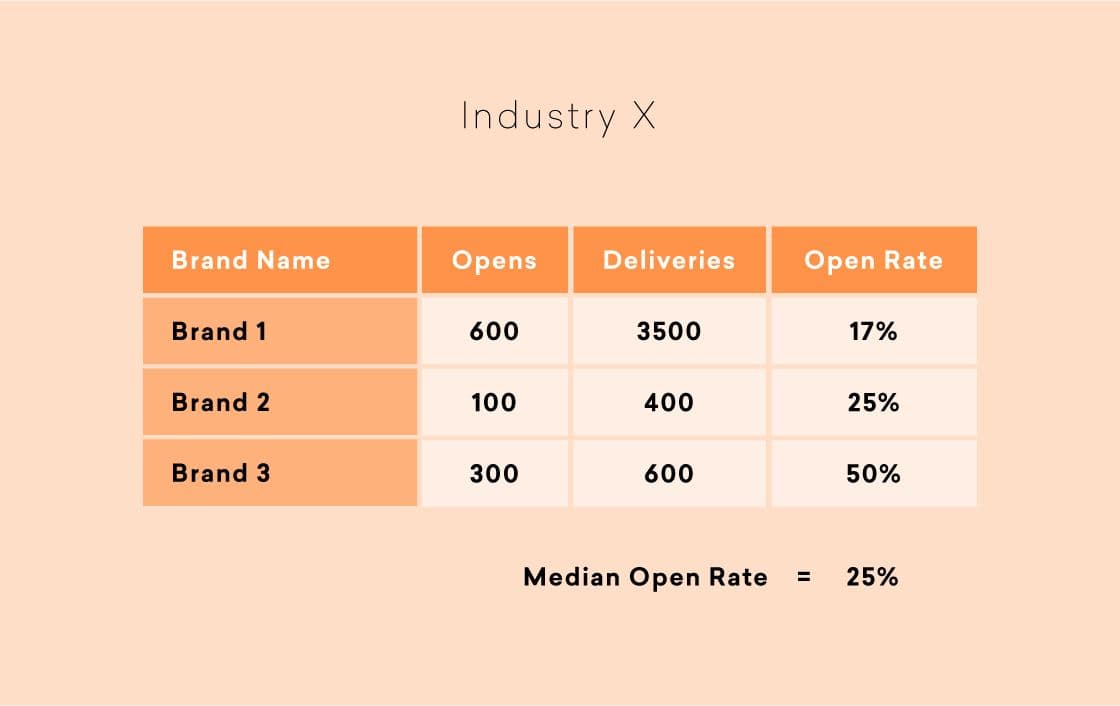 Industry X

| Brand Name | Opens | Deliveries | Open Rate |
|---|---|---|---|
| Brand 1 | 600 | 3500 | 17% |
| Brand 2 | 100 | 400 | 25% |
| Brand 3 | 300 | 600 | 50% |

Median Open Rate = 25%